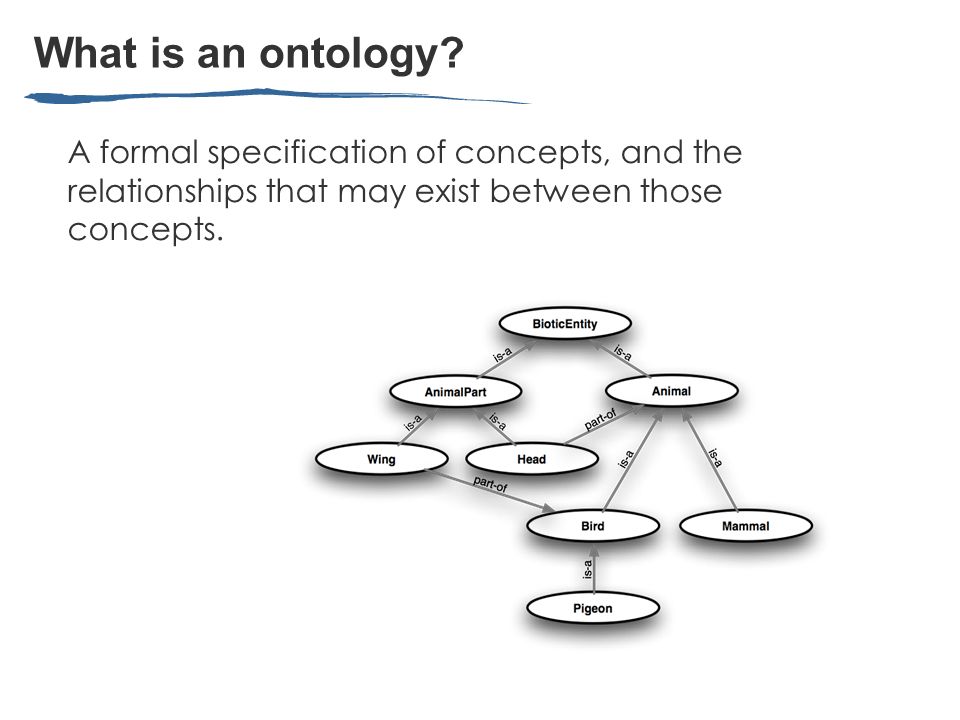 What is an ontology?

A formal specification of concepts, and the relationships that may exist between those concepts.

BioticEntity
is-a
is-a
AnimalPart
Animal
is-a
is-a
part-of
Wing
Head
is-a
is-a
part-of
Bird
Mammal
is-a
Pigeon